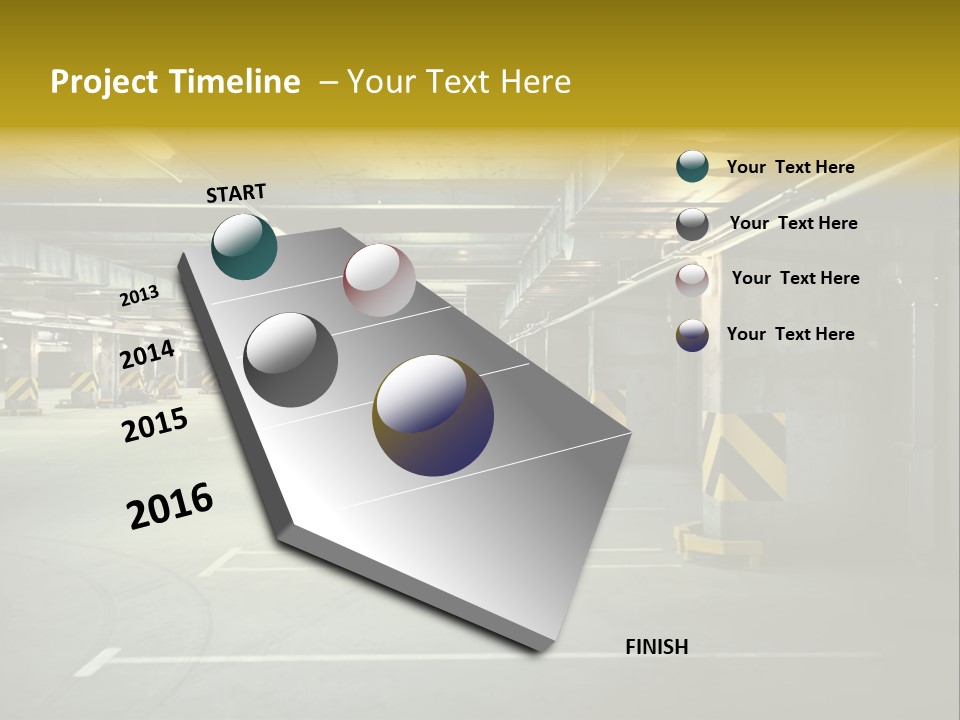 Project Timeline – Your Text Here

START

2013

2014

2015

2016

FINISH

Your Text Here

Your Text Here

Your Text Here

Your Text Here